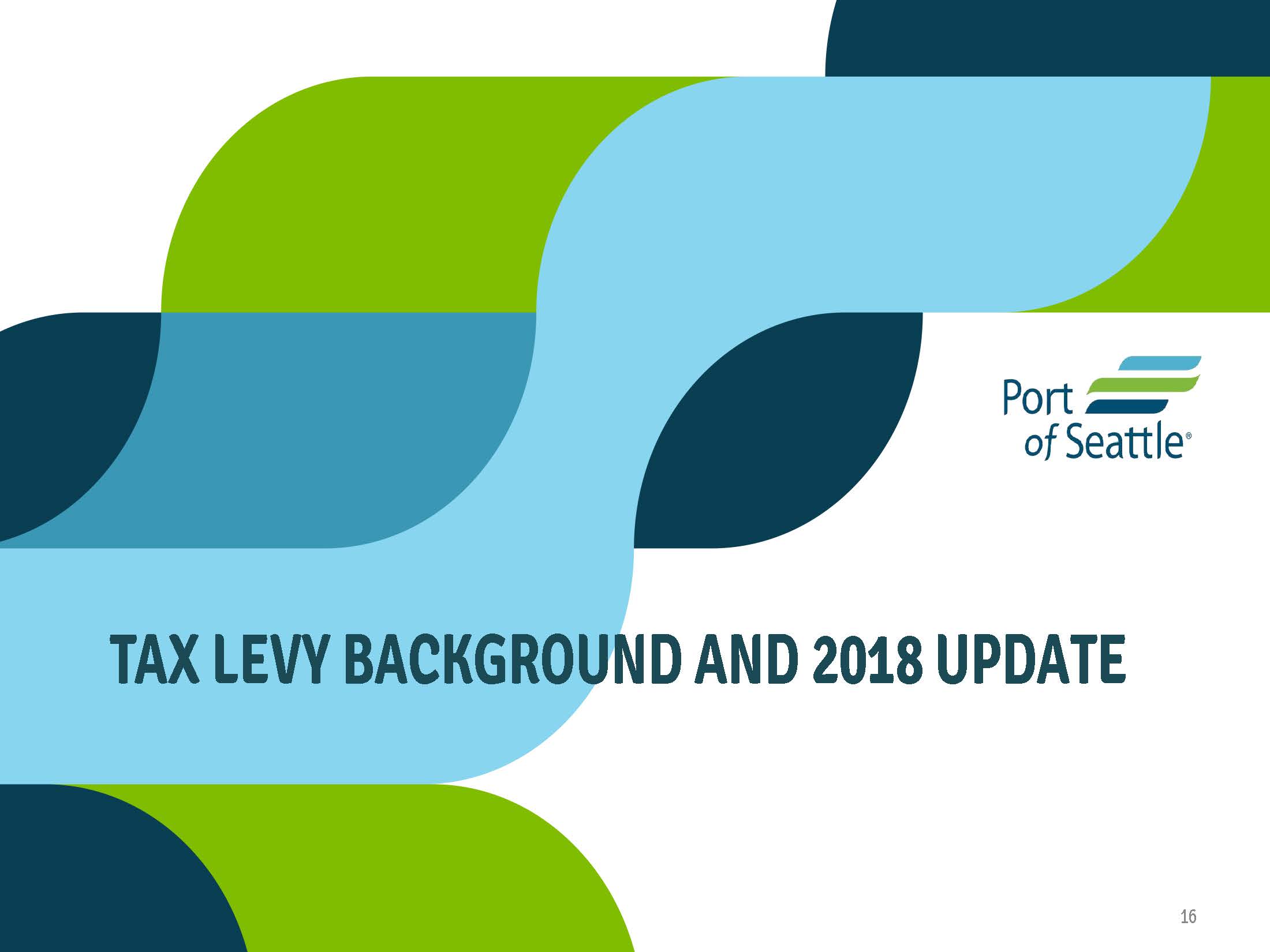 Port of Seattle®

TAX LEVY BACKGROUND AND 2018 UPDATE

16